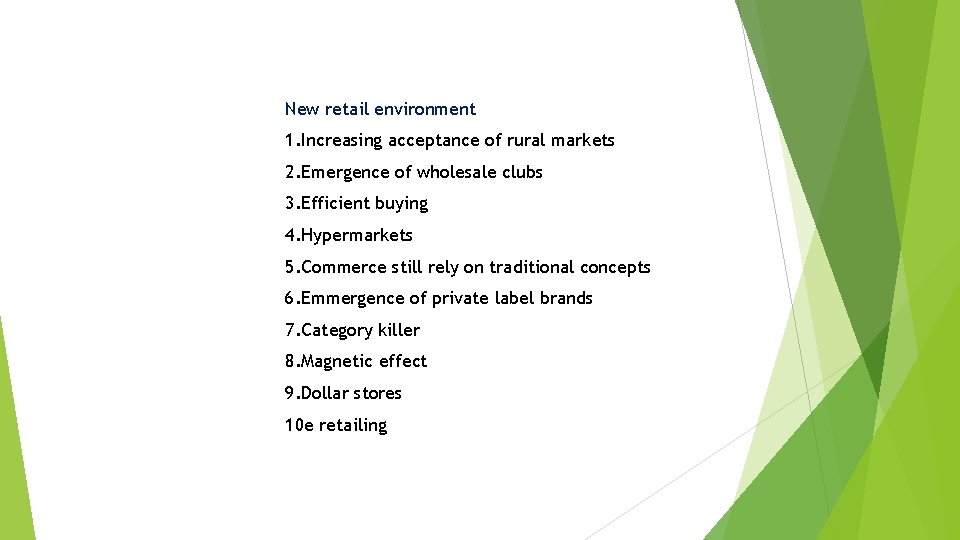 New retail environment
1.Increasing acceptance of rural markets
2.Emergence of wholesale clubs
3.Efficient buying
4.Hypermarkets
5.Commerce still rely on traditional concepts
6.Emmergence of private label brands
7.Category killer
8.Magnetic effect
9.Dollar stores
10e retailing